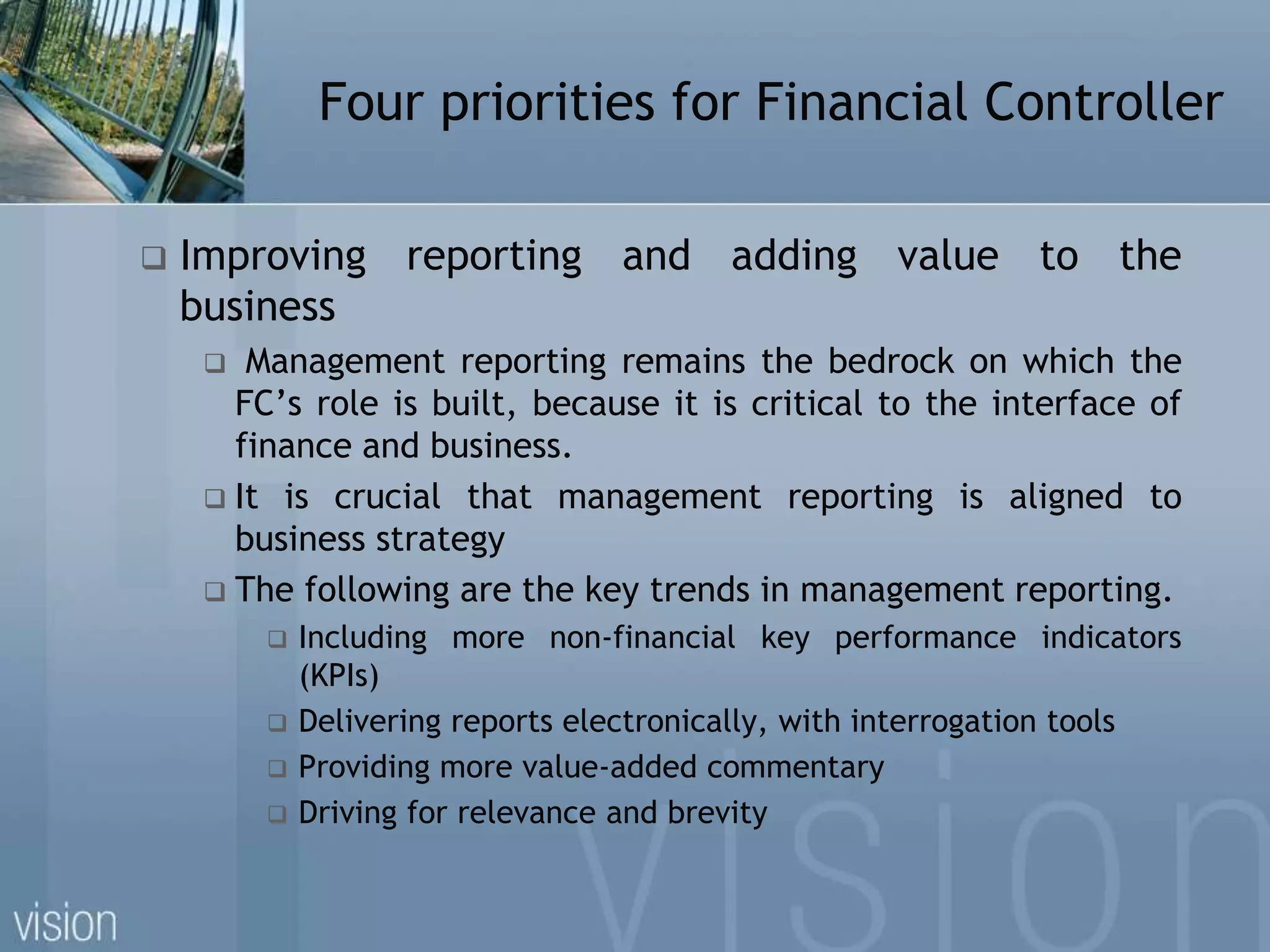 Four priorities for Financial Controller

❑ Improving reporting and adding value to the business

❑ Management reporting remains the bedrock on which the FC's role is built, because it is critical to the interface of finance and business.

❑ It is crucial that management reporting is aligned to business strategy

❑ The following are the key trends in management reporting.

❑ Including more non-financial key performance indicators (KPIs)

❑ Delivering reports electronically, with interrogation tools

❑ Providing more value-added commentary

❑ Driving for relevance and brevity

vision

vision